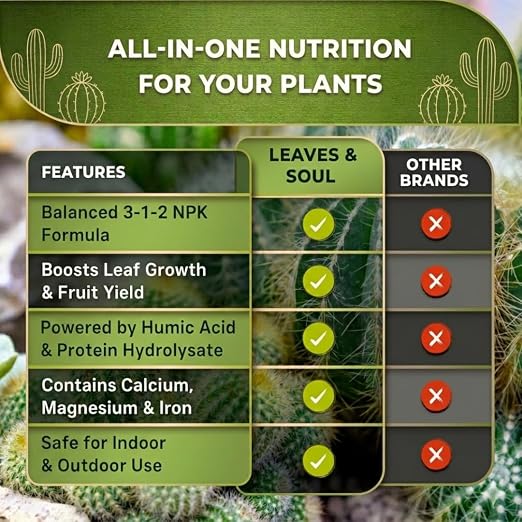 ALL-IN-ONE NUTRITION FOR YOUR PLANTS

| FEATURES | LEAVES & SOUL | OTHER BRANDS |
|---|---|---|
| Balanced 3-1-2 NPK Formula | ✓ | ✗ |
| Boosts Leaf Growth & Fruit Yield | ✓ | ✗ |
| Powered by Humic Acid & Protein Hydrolysate | ✓ | ✗ |
| Contains Calcium, Magnesium & Iron | ✓ | ✗ |
| Safe for Indoor & Outdoor Use | ✓ | ✗ |